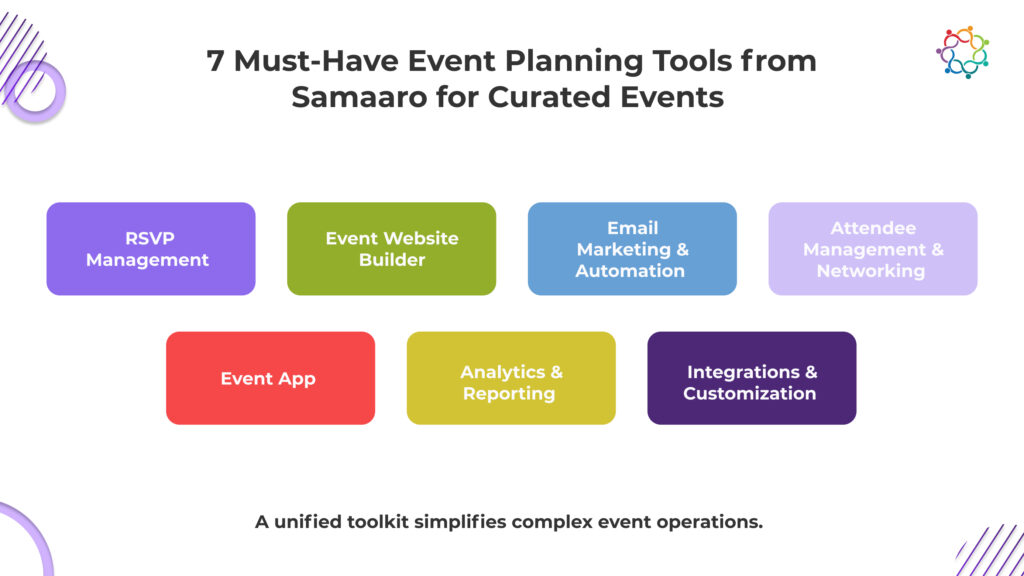 7 Must-Have Event Planning Tools from Samaaro for Curated Events

RSVP Management

Event Website Builder

Email Marketing & Automation

Attendee Management & Networking

Event App

Analytics & Reporting

Integrations & Customization

A unified toolkit simplifies complex event operations.